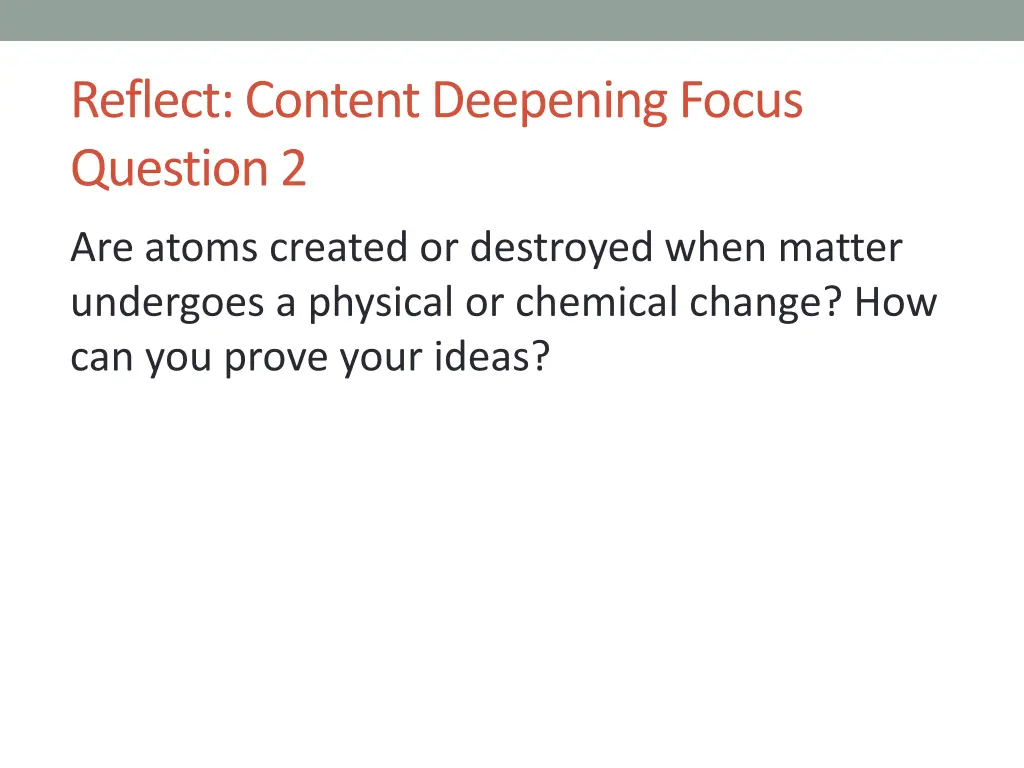 Reflect: Content Deepening Focus Question 2

Are atoms created or destroyed when matter undergoes a physical or chemical change? How can you prove your ideas?